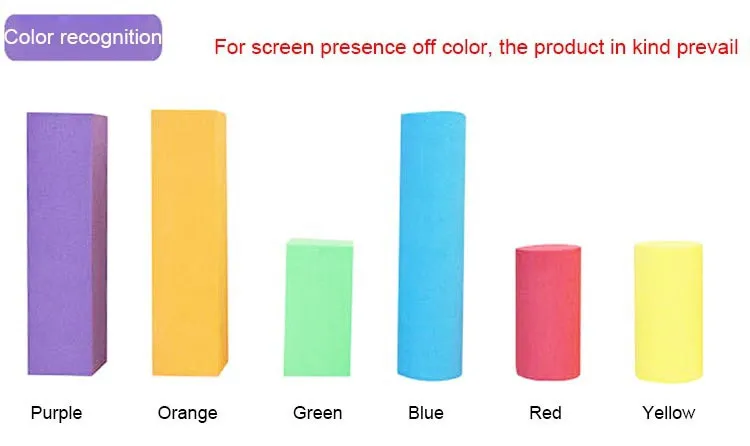 Color recognition

For screen presence off color, the product in kind prevail

Purple Orange Green Blue Red Yellow